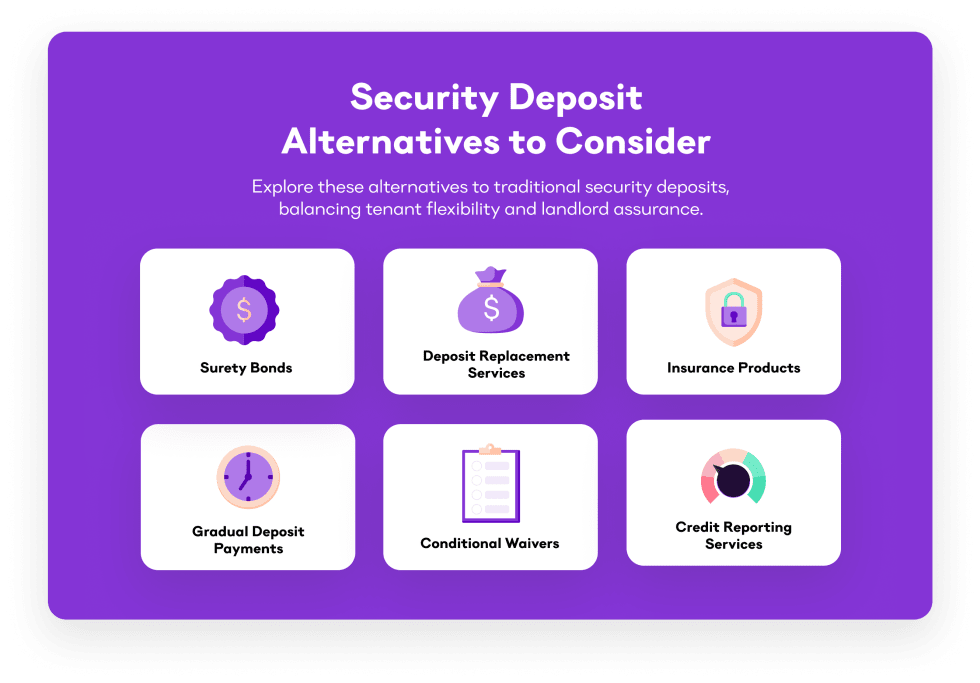 Security Deposit Alternatives to Consider

Explore these alternatives to traditional security deposits, balancing tenant flexibility and landlord assurance.

$

Surety Bonds

$

Deposit Replacement Services

Insurance Products

Gradual Deposit Payments

Conditional Waivers

Credit Reporting Services